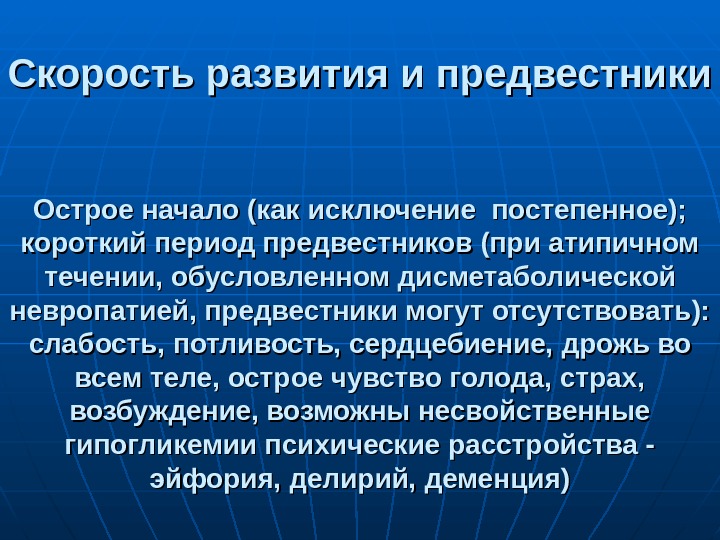 Скорость развития и предвестники

Острое начало (как исключение  постепенное); короткий период предвестников (при атипичном течении, обусловленном дисметаболической невропатией, предвестники могут отсутствовать): слабость, потливость, сердцебиение, дрожь во всем теле, острое чувство голода, страх, возбуждение, возможны несвойственные гипогликемии психические расстройства - эйфория, делирий, деменция)